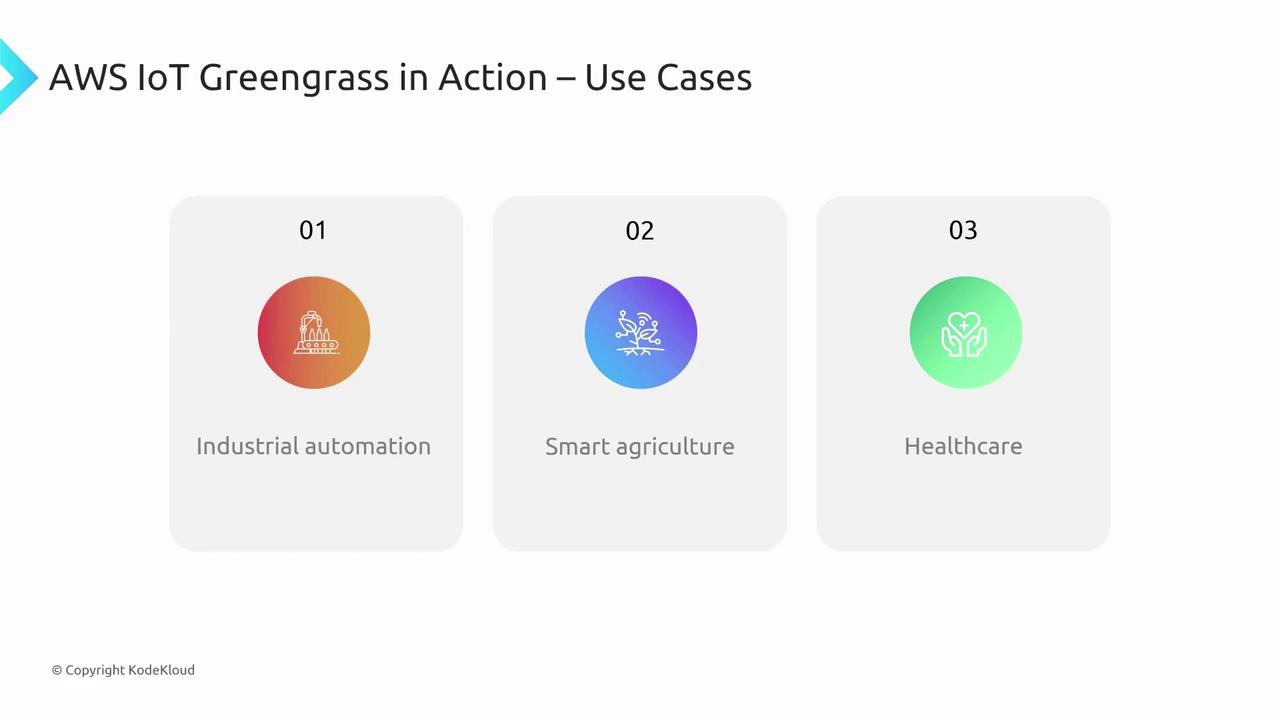 AWS IoT Greengrass in Action – Use Cases

01

Industrial automation

02

Smart agriculture

03

Healthcare

© Copyright KodeKloud